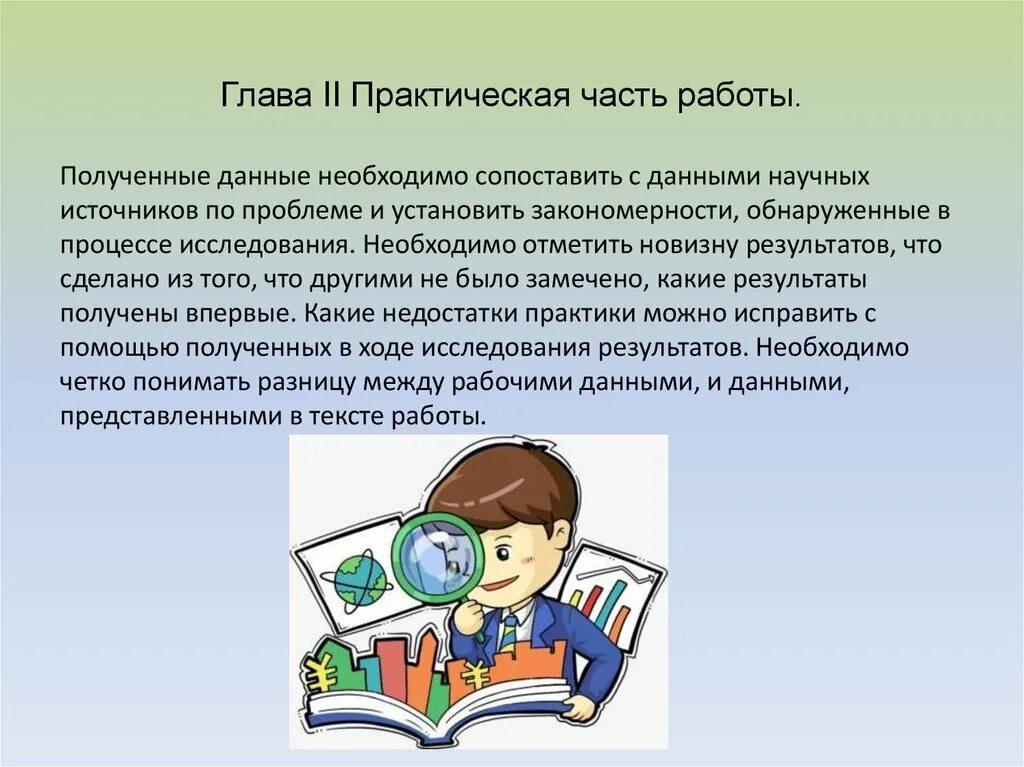 Глава II Практическая часть работы.

Полученные данные необходимо сопоставить с данными научных источников по проблеме и установить закономерности, обнаруженные в процессе исследования. Необходимо отметить новизну результатов, что сделано из того, что другими не было замечено, какие результаты получены впервые. Какие недостатки практики можно исправить с помощью полученных в ходе исследования результатов. Необходимо четко понимать разницу между рабочими данными, и данными, представленными в тексте работы.